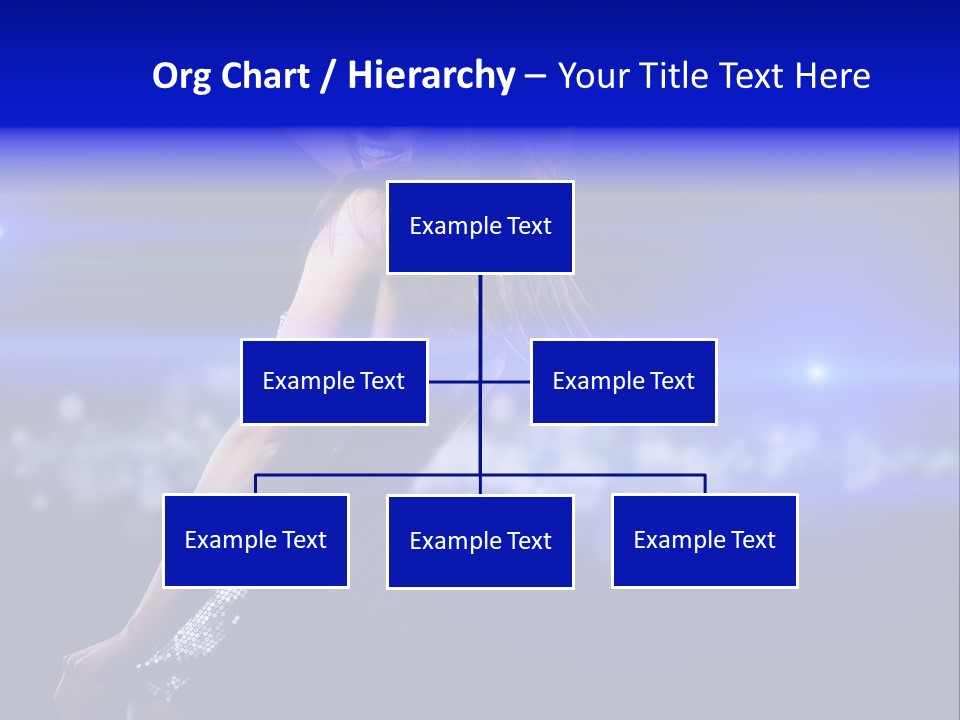 Org Chart / Hierarchy – Your Title Text Here

Example Text

Example Text

Example Text

Example Text

Example Text

Example Text